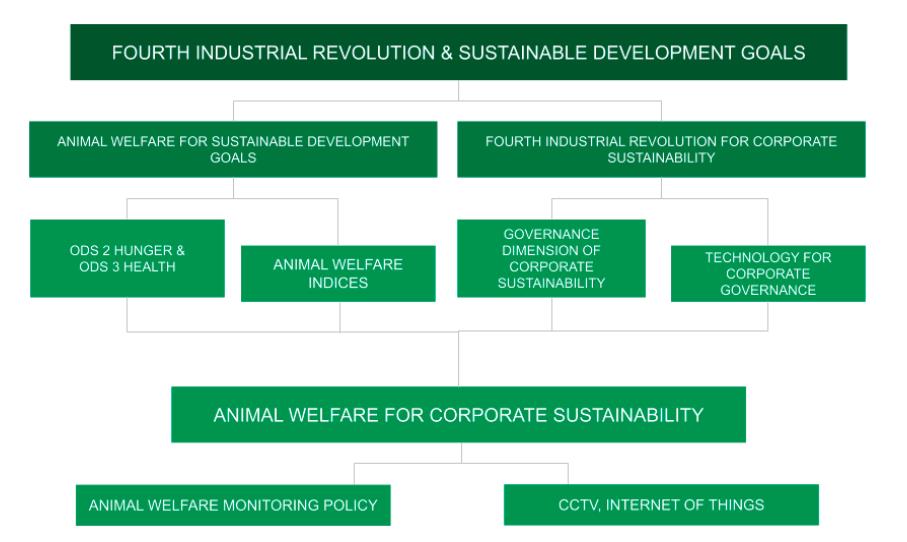 FOURTH INDUSTRIAL REVOLUTION & SUSTAINABLE DEVELOPMENT GOALS

ANIMAL WELFARE FOR SUSTAINABLE DEVELOPMENT GOALS

FOURTH INDUSTRIAL REVOLUTION FOR CORPORATE SUSTAINABILITY

ODS 2 HUNGER & ODS 3 HEALTH

ANIMAL WELFARE INDICES

GOVERNANCE DIMENSION OF CORPORATE SUSTAINABILITY

TECHNOLOGY FOR CORPORATE GOVERNANCE

ANIMAL WELFARE FOR CORPORATE SUSTAINABILITY

ANIMAL WELFARE MONITORING POLICY

CCTV, INTERNET OF THINGS